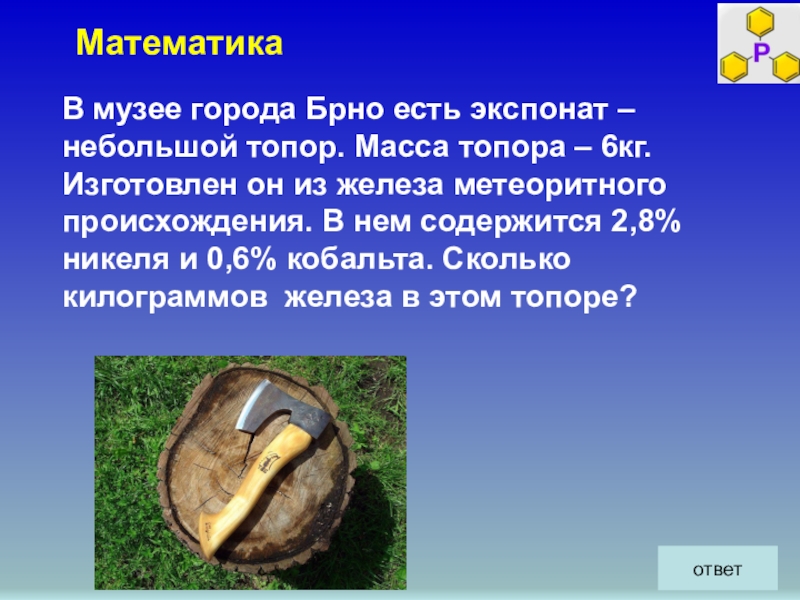 Математика

P

В музее города Брно есть экспонат – небольшой топор. Масса топора – 6кг. Изготовлен он из железа метеоритного происхождения. В нем содержится 2,8% никеля и 0,6% кобальта. Сколько килограммов  железа в этом топоре?

ответ